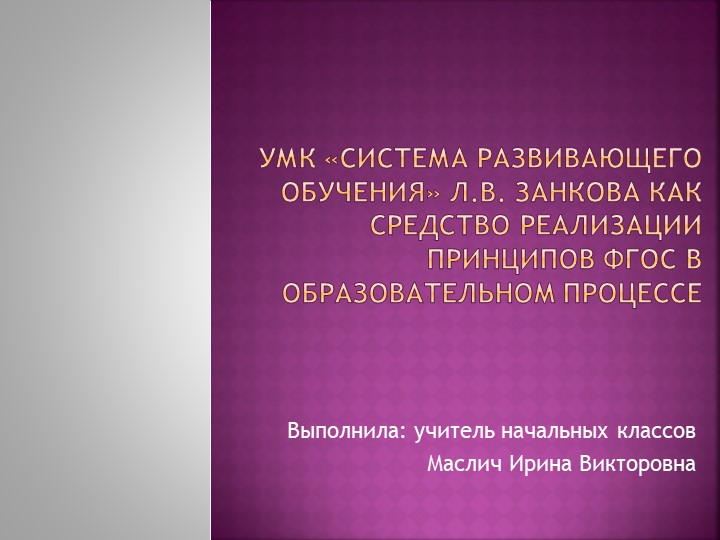 УМК «СИСТЕМА РАЗВИВАЮЩЕГО ОБУЧЕНИЯ» Л.В. ЗАНКОВА КАК СРЕДСТВО РЕАЛИЗАЦИИ ПРИНЦИПОВ ФГОС В ОБРАЗОВАТЕЛЬНОМ ПРОЦЕССЕ

Выполнила: учитель начальных классов
Маслич Ирина Викторовна